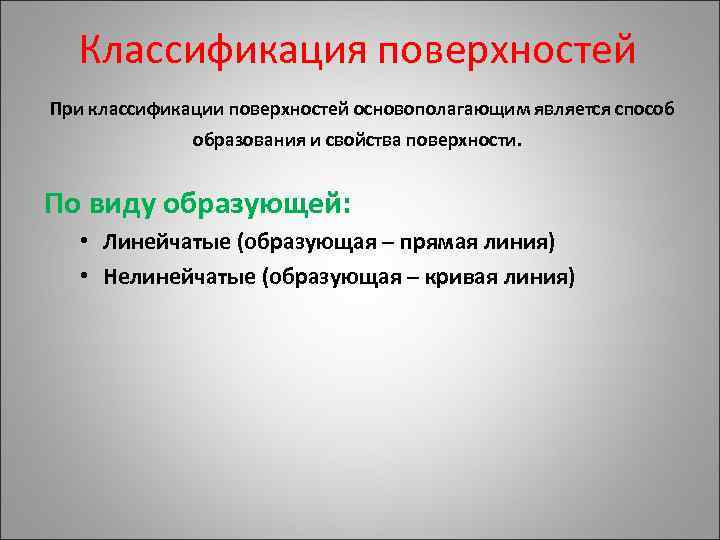 Классификация поверхностей

При классификации поверхностей основополагающим является способ образования и свойства поверхности.

По виду образующей:

• Линейчатые (образующая – прямая линия)
• Нелинейчатые (образующая – кривая линия)